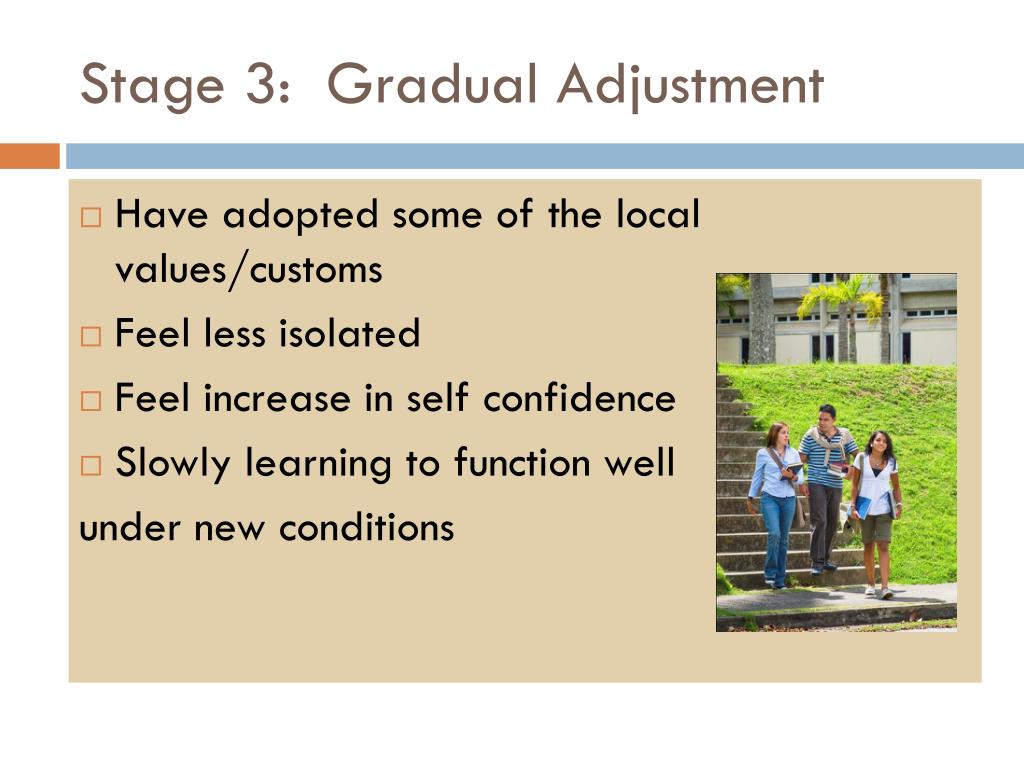 Stage 3: Gradual Adjustment

□ Have adopted some of the local values/customs
□ Feel less isolated
□ Feel increase in self confidence
□ Slowly learning to function well
under new conditions